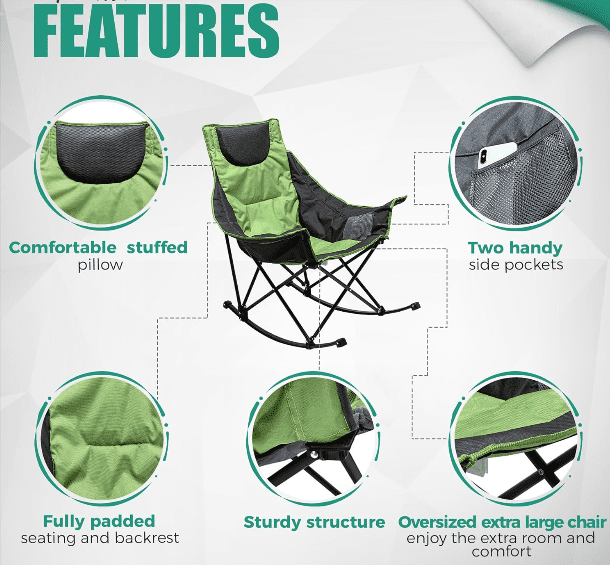 FEATURES

Comfortable stuffed pillow

Two handy side pockets

Fully padded seating and backrest

Sturdy structure

Oversized extra large chair enjoy the extra room and comfort